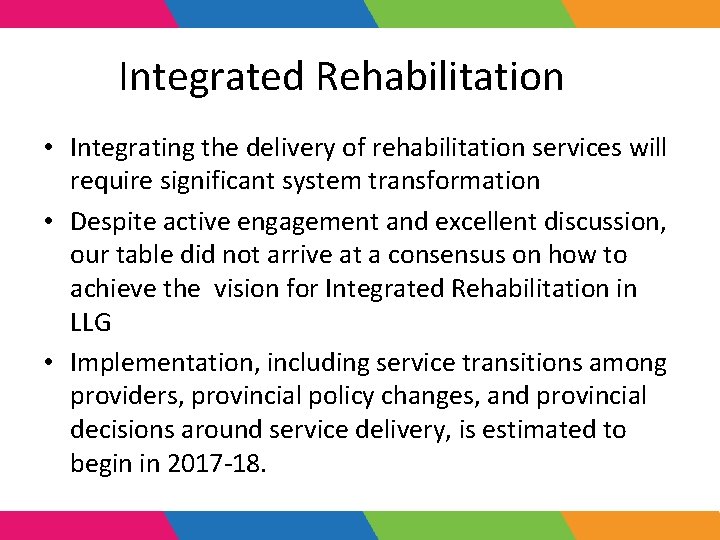 Integrated Rehabilitation

• Integrating the delivery of rehabilitation services will require significant system transformation

• Despite active engagement and excellent discussion, our table did not arrive at a consensus on how to achieve the  vision for Integrated Rehabilitation in LLG

• Implementation, including service transitions among providers, provincial policy changes, and provincial decisions around service delivery, is estimated to begin in 2017-18.